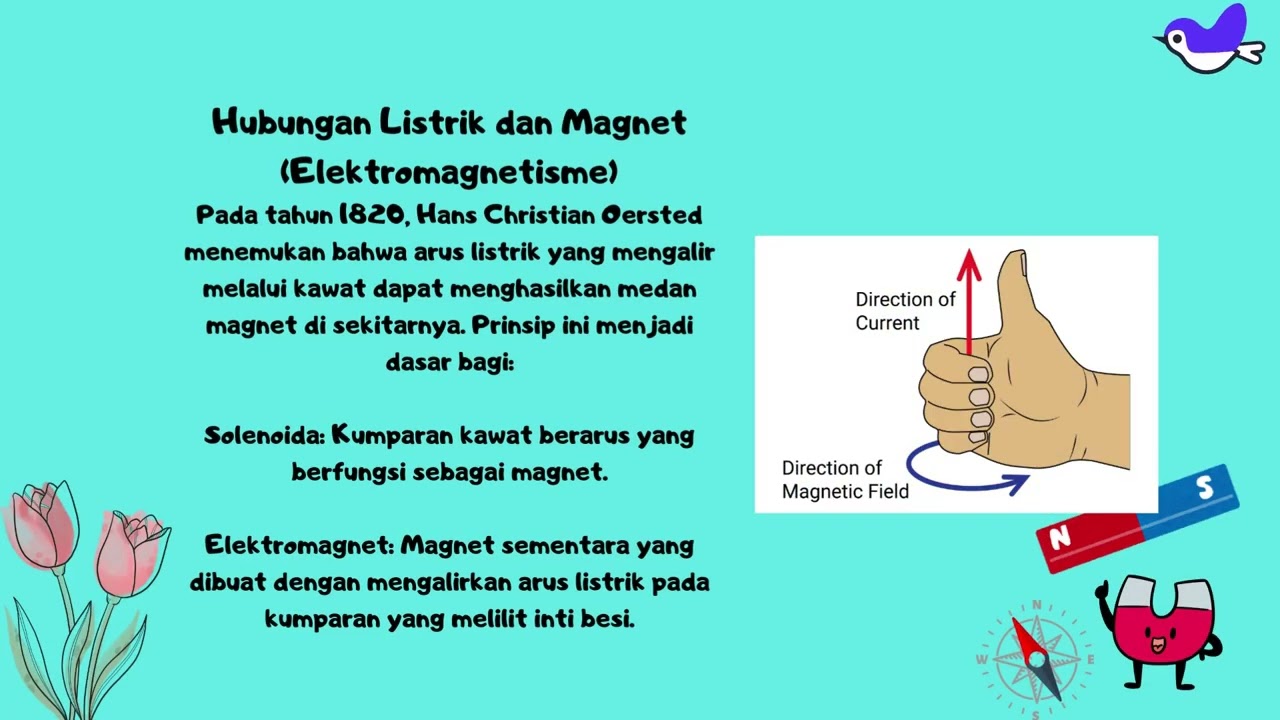 Hubungan Listrik dan Magnet (Elektromagnetisme)

Pada tahun 1820, Hans Christian Oersted menemukan bahwa arus listrik yang mengalir melalui kawat dapat menghasilkan medan magnet di sekitarnya. Prinsip ini menjadi dasar bagi:

Solenoida: Kumparan kawat berarus yang berfungsi sebagai magnet.

Elektromagnet: Magnet sementara yang dibuat dengan mengalirkan arus listrik pada kumparan yang melilit inti besi.

Direction of Current

Direction of Magnetic Field

N
S

N
E
S
W